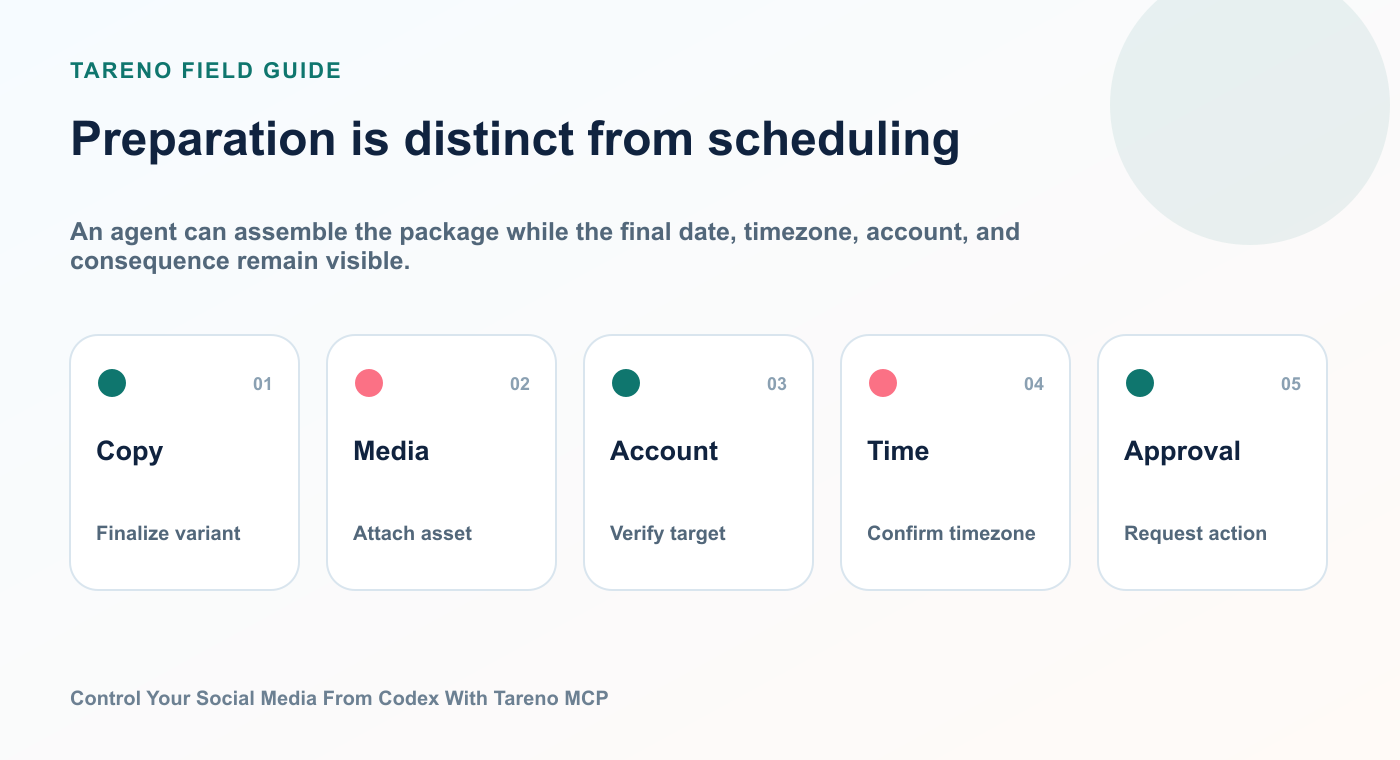 TARENO FIELD GUIDE

Preparation is distinct from scheduling

An agent can assemble the package while the final date, timezone, account, and consequence remain visible.

01
Copy
Finalize variant

02
Media
Attach asset

03
Account
Verify target

04
Time
Confirm timezone

05
Approval
Request action

Control Your Social Media From Codex With Tareno MCP